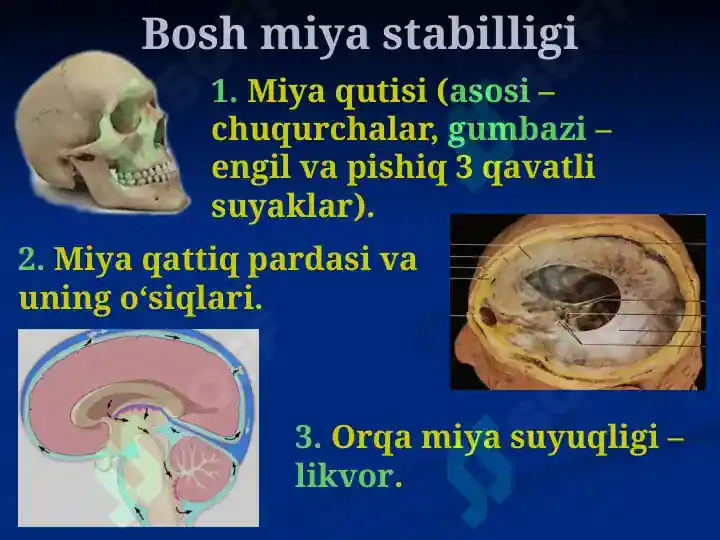 Bosh miya stabilligi

1. Miya qutisi (asosi – chuqurchalar, gumbazi – engil va pishiq 3 qavatli suyaklar).

2. Miya qattiq pardasi va uning o‘siqlari.

3. Orqa miya suyuqligi – likvor.